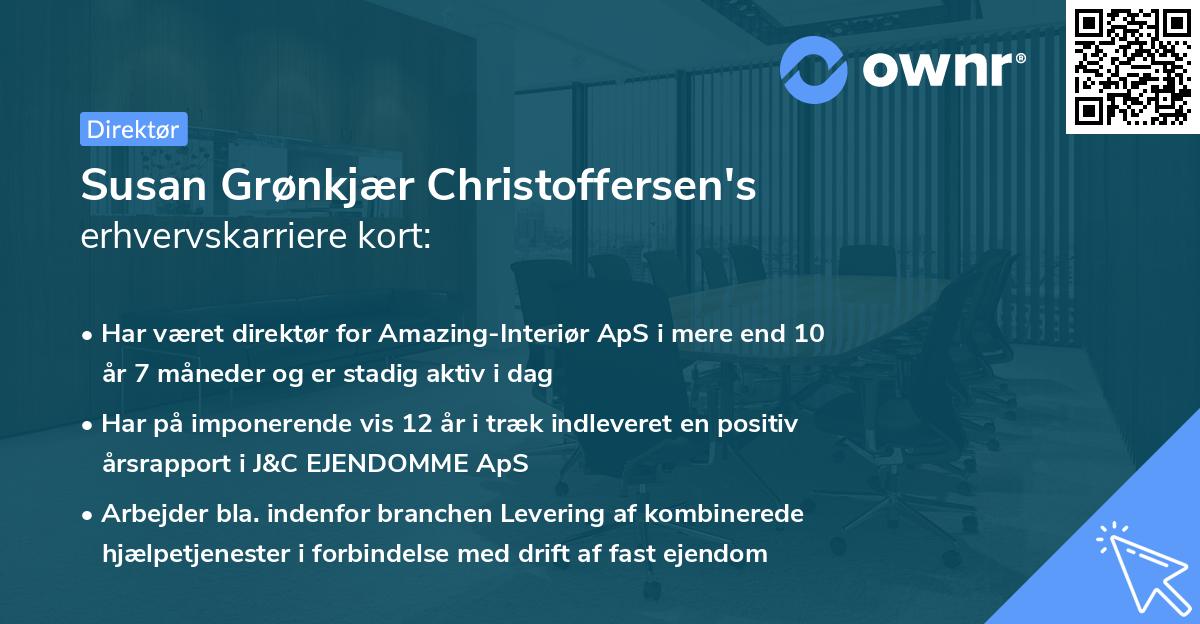 ownr®

Direktør

Susan Grønkjær Christoffersen's
erhvervskarriere kort:

• Har været direktør for Amazing-Interiør ApS i mere end 10 år 7 måneder og er stadig aktiv i dag

• Har på imponerende vis 12 år i træk indleveret en positiv årsrapport i J&C EJENDOMME ApS

• Arbejder bla. indenfor branchen Levering af kombinerede hjælpetjenester i forbindelse med drift af fast ejendom